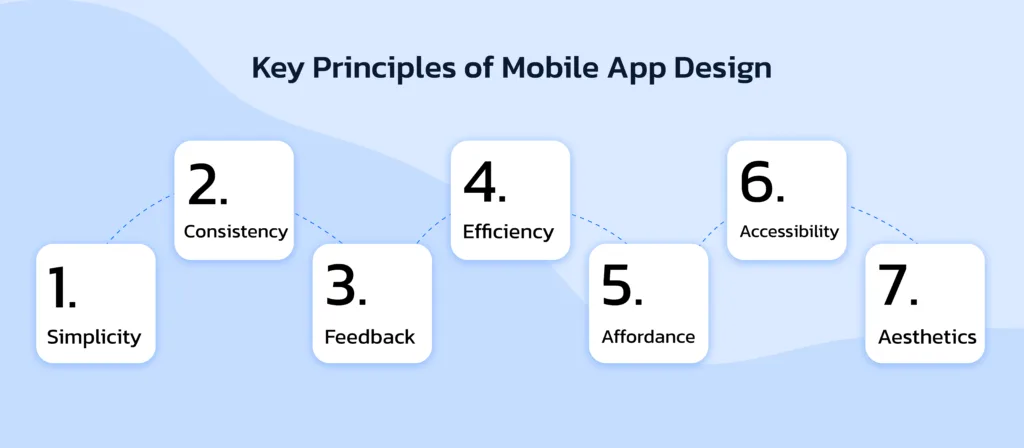 Key Principles of Mobile App Design

1.
Simplicity

2.
Consistency

3.
Feedback

4.
Efficiency

5.
Affordance

6.
Accessibility

7.
Aesthetics